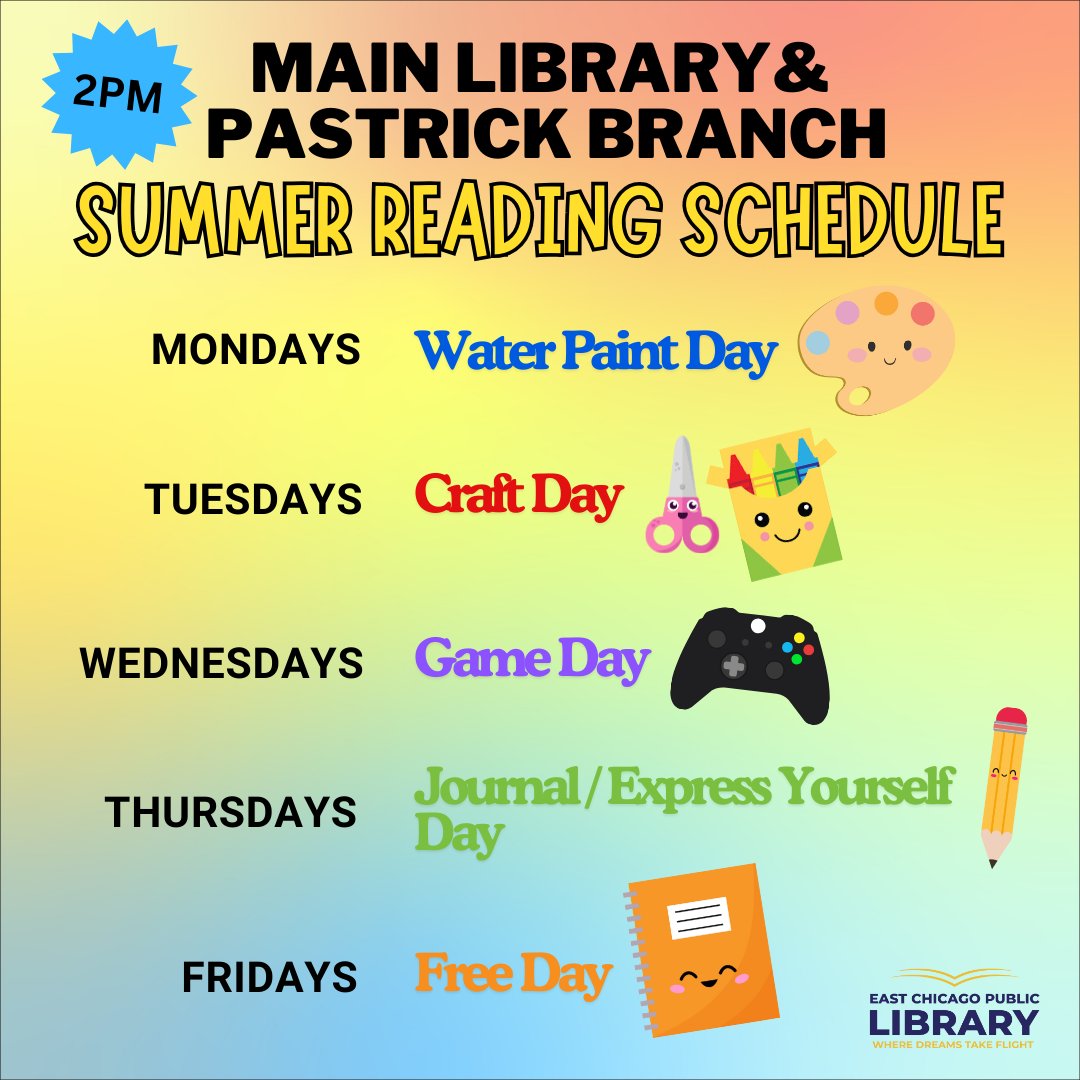 2PM

MAIN LIBRARY & PASTRICK BRANCH

SUMMER READING SCHEDULE

MONDAYS Water Paint Day

TUESDAYS Craft Day

WEDNESDAYS Game Day

THURSDAYS Journal / Express Yourself Day

FRIDAYS Free Day

EAST CHICAGO PUBLIC LIBRARY
WHERE DREAMS TAKE FLIGHT